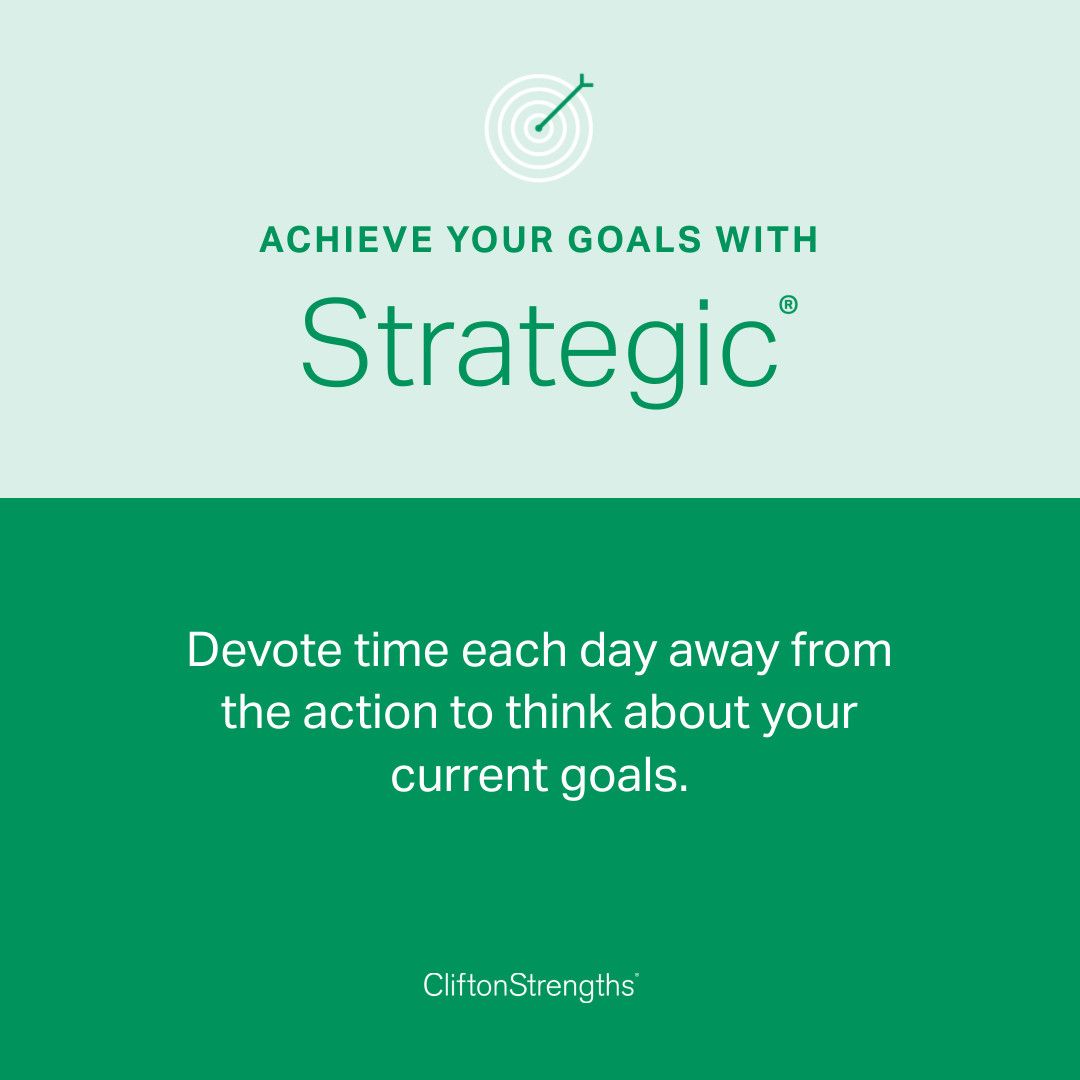 ACHIEVE YOUR GOALS WITH

Strategic®

Devote time each day away from the action to think about your current goals.

CliftonStrengths®